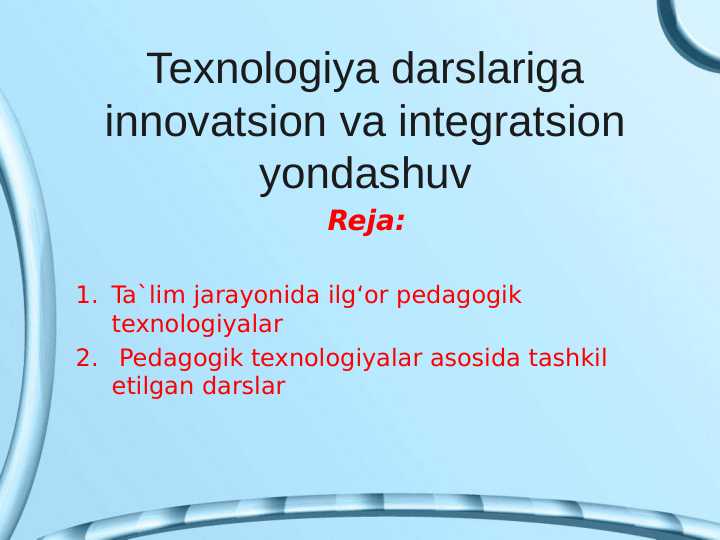 Texnologiya darslariga innovatsion va integratsion yondashuv

Reja:

1. Ta`lim jarayonida ilg‘or pedagogik texnologiyalar
2. Pedagogik texnologiyalar asosida tashkil etilgan darslar